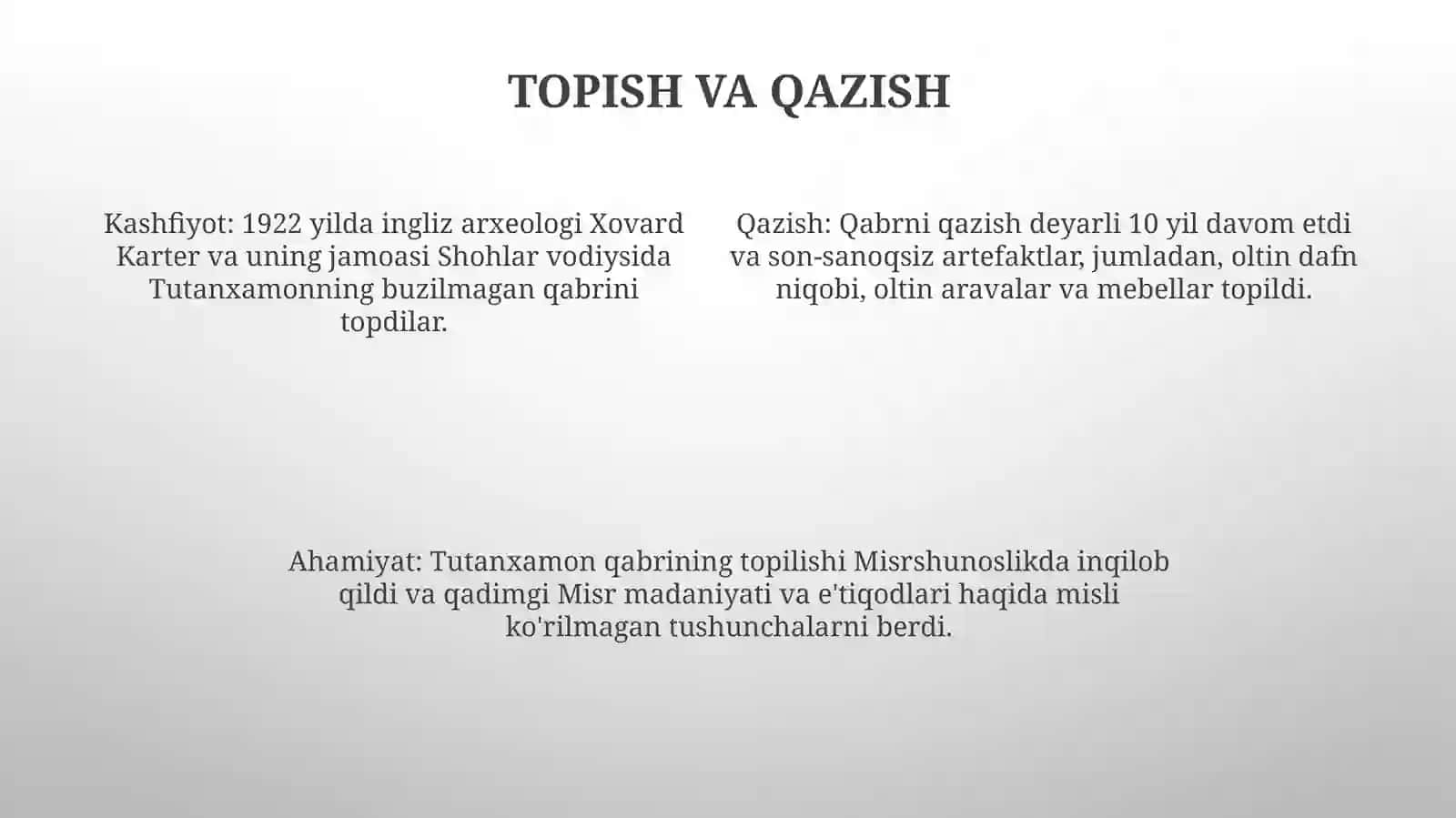 TOPISH VA QAZISH

Kashfiyot: 1922 yilda ingliz arxeologi Xovard Karter va uning jamoasi Shohlar vodiysida Tutanxamonning buzilmagan qabrini topdilar.

Qazish: Qabrni qazish deyarli 10 yil davom etdi va son-sanoqsiz artefaktlar, jumladan, oltin dafn niqobi, oltin aravalar va mebellar topildi.

Ahamiyat: Tutanxamon qabrining topilishi Misrshunoslikda inqilob qildi va qadimgi Misr madaniyati va e'tiqodlari haqida misli ko'rilmagan tushunchalarni berdi.